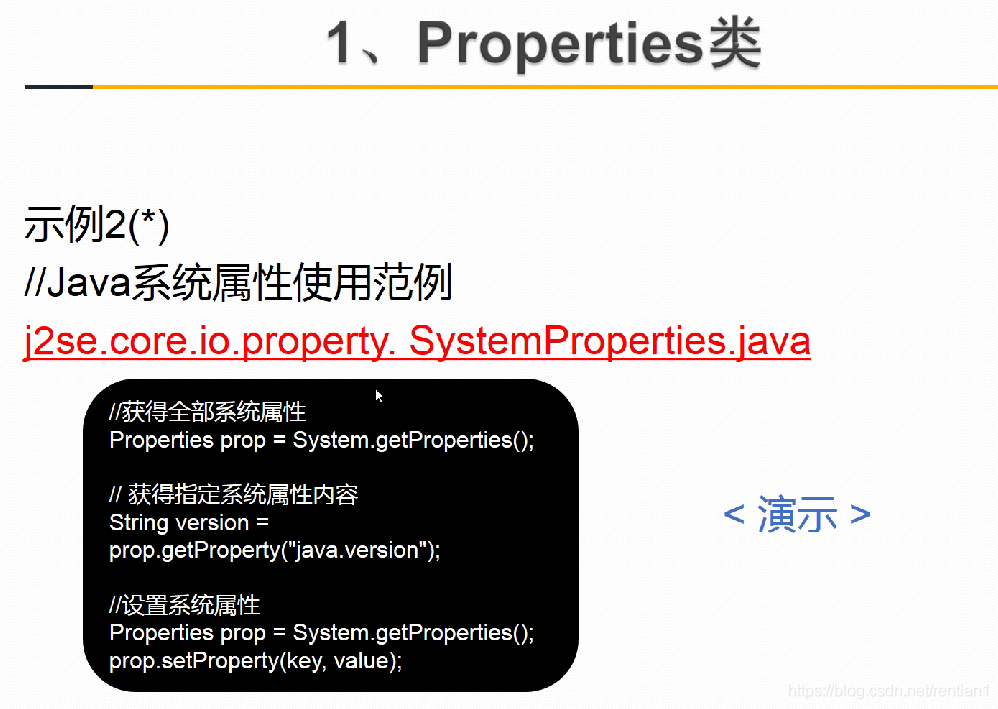 1、Properties类

示例2(*)
//Java系统属性使用范例
j2se.core.io.property. SystemProperties.java

//获得全部系统属性
Properties prop = System.getProperties();

// 获得指定系统属性内容
String version =
prop.getProperty("java.version");

//设置系统属性
Properties prop = System.getProperties();
prop.setProperty(key, value);

< 演示 >

https://blog.csdn.net/rentian1